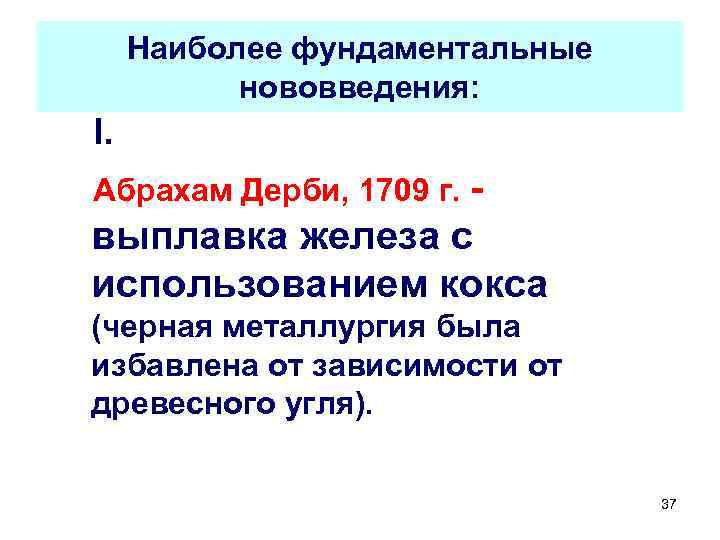 Наиболее фундаментальные нововведения:

I.

Абрахам Дерби, 1709 г. - выплавка железа с использованием кокса (черная металлургия была избавлена от зависимости от древесного угля).

37